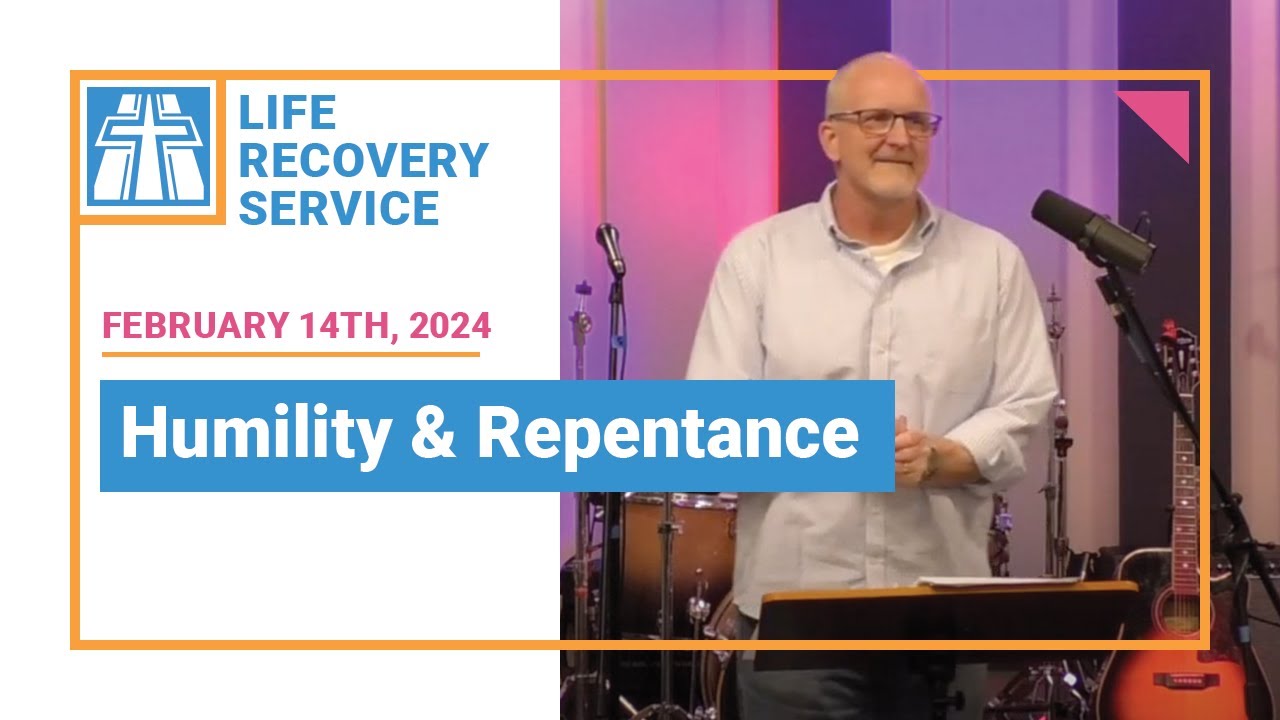 LIFE
RECOVERY
SERVICE

FEBRUARY 14TH, 2024

Humility & Repentance